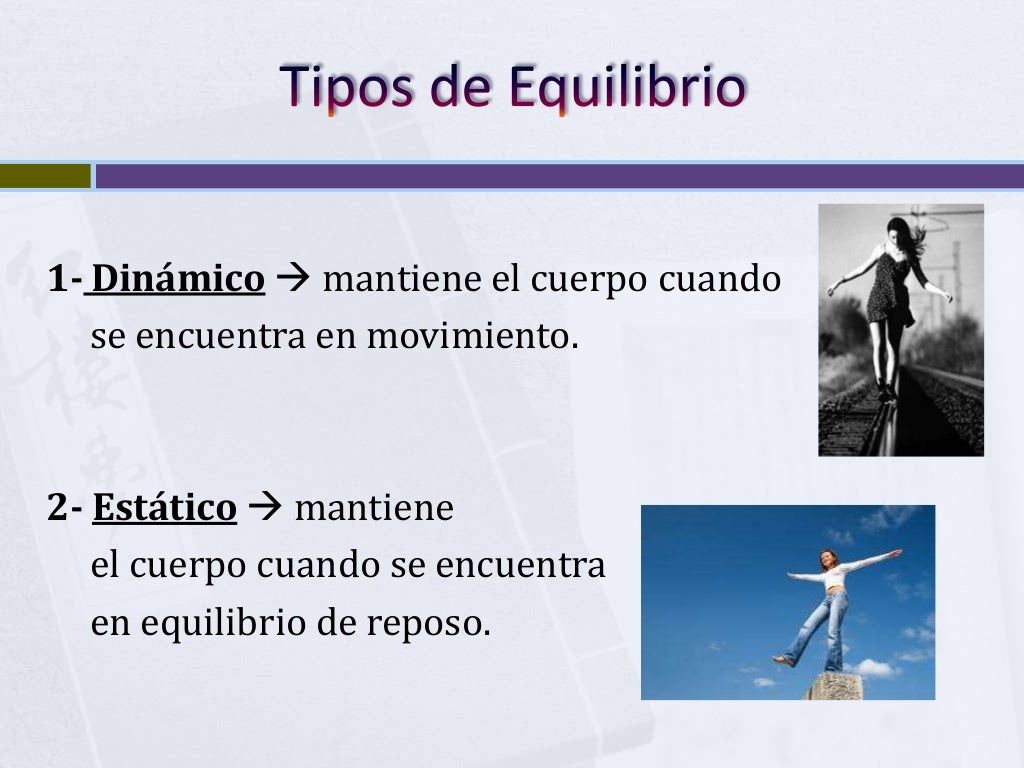 Tipos de Equilibrio

1- Dinámico → mantiene el cuerpo cuando se encuentra en movimiento.

2- Estático → mantiene el cuerpo cuando se encuentra en equilibrio de reposo.